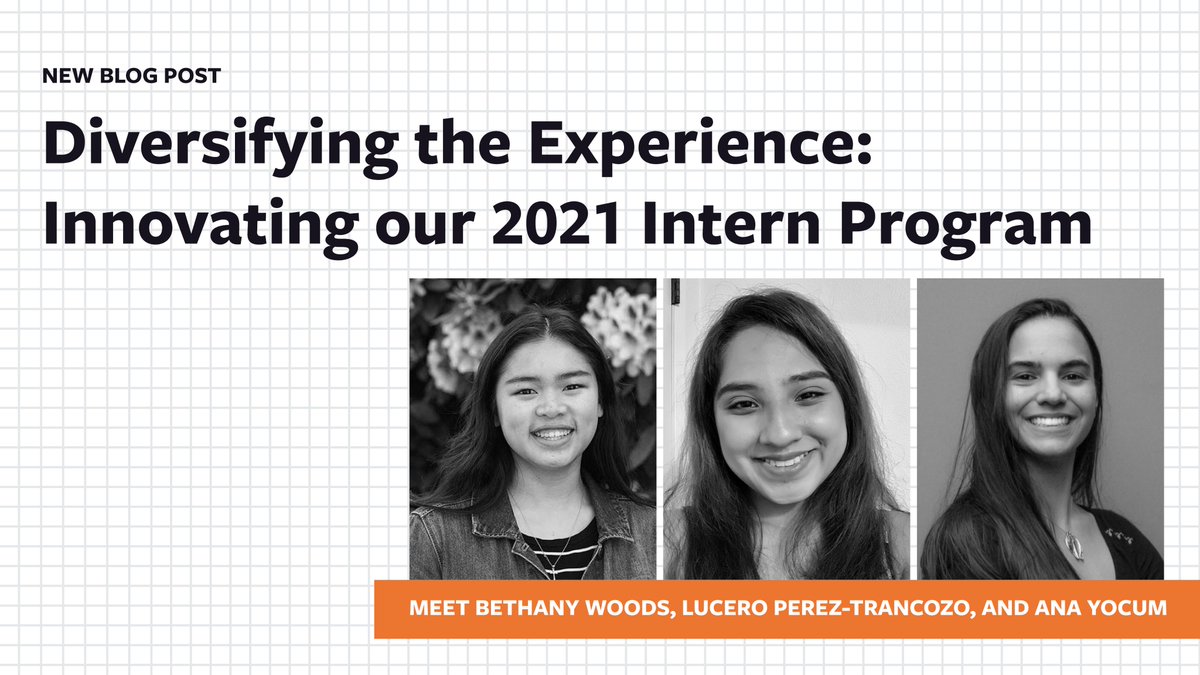 NEW BLOG POST

Diversifying the Experience: Innovating our 2021 Intern Program

MEET BETHANY WOODS, LUCERO PEREZ-TRANCOZO, AND ANA YOCUM